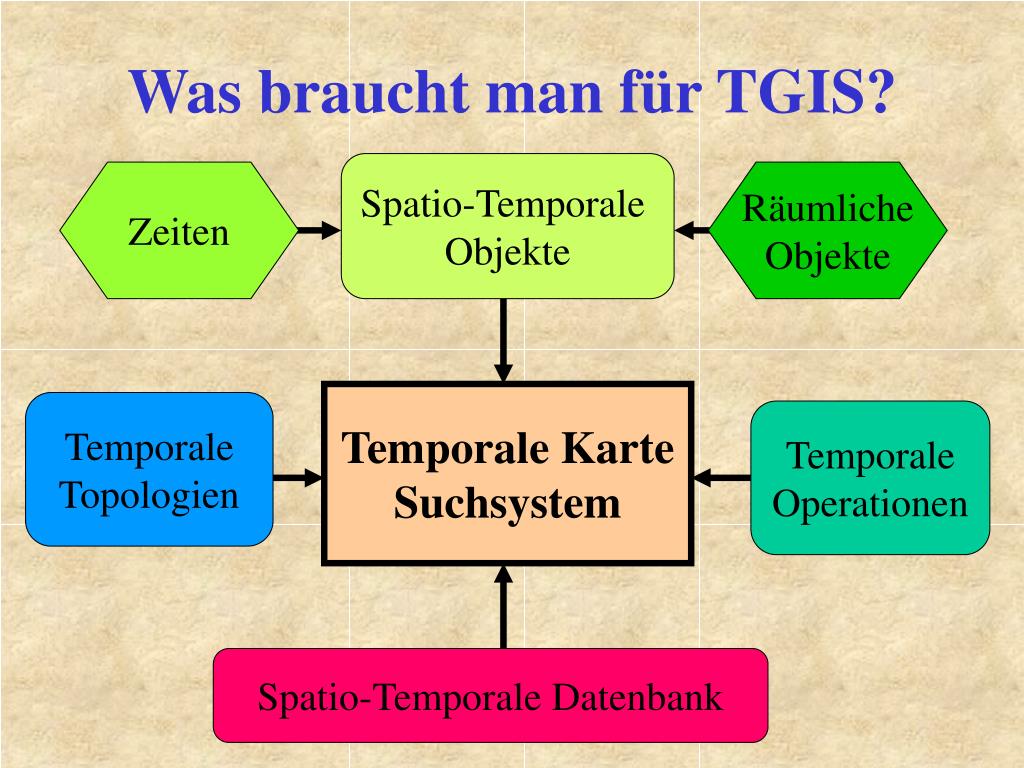 Was braucht man für TGIS?

Zeiten

Spatio-Temporale Objekte

Räumliche Objekte

Temporale Topologien

Temporale Karte Suchsystem

Temporale Operationen

Spatio-Temporale Datenbank